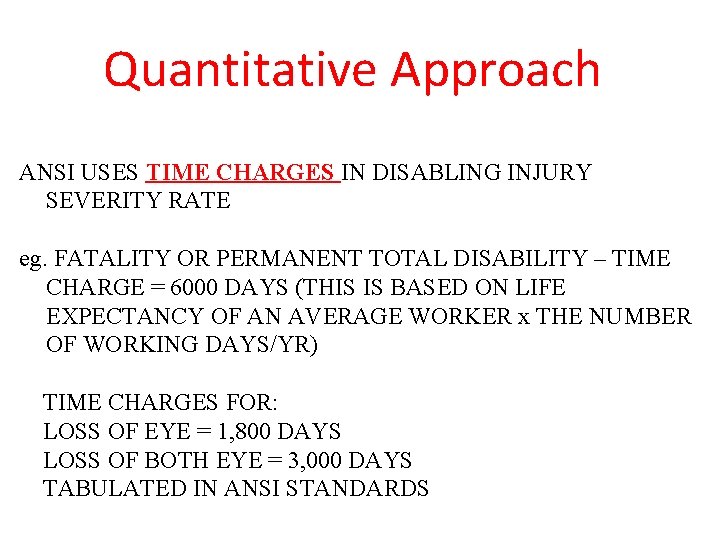 Quantitative Approach

ANSI USES TIME CHARGES IN DISABLING INJURY SEVERITY RATE

eg. FATALITY OR PERMANENT TOTAL DISABILITY – TIME CHARGE = 6000 DAYS (THIS IS BASED ON LIFE EXPECTANCY OF AN AVERAGE WORKER x THE NUMBER OF WORKING DAYS/YR)

TIME CHARGES FOR:
LOSS OF EYE = 1,800 DAYS
LOSS OF BOTH EYE = 3,000 DAYS
TABULATED IN ANSI STANDARDS